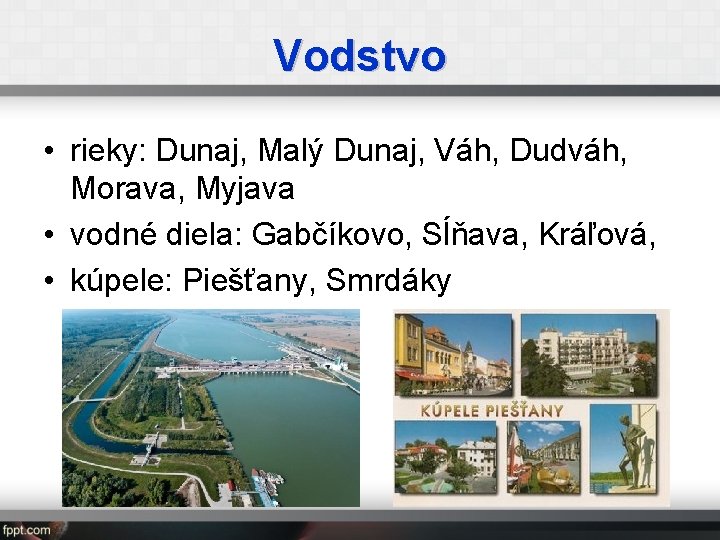 Vodstvo

• rieky: Dunaj, Malý Dunaj, Váh, Dudváh, Morava, Myjava
• vodné diela: Gabčíkovo, Sĺňava, Kráľová,
• kúpele: Piešťany, Smrdáky

KÚPELE PIEŠŤANY

fppt.com